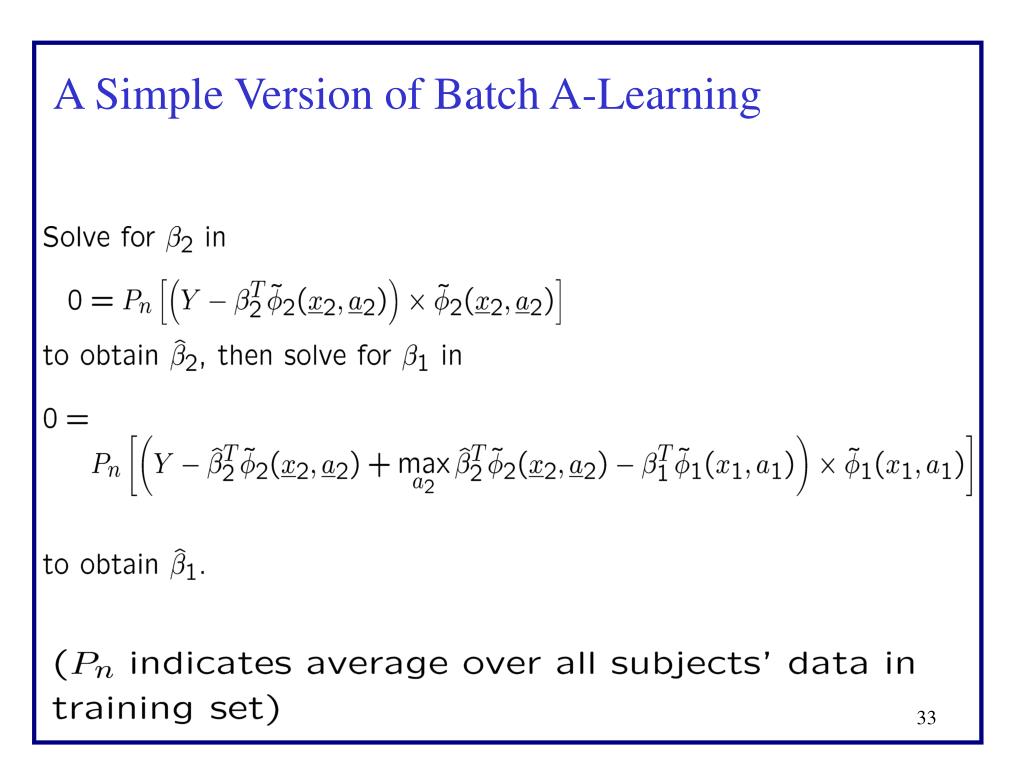 A Simple Version of Batch A-Learning

Solve for $\beta_2$ in

$0 = P_n \left[ \left( Y - \beta_2^T \tilde{\phi}_2(\underline{x}_2, \underline{a}_2) \right) \times \tilde{\phi}_2(\underline{x}_2, \underline{a}_2) \right]$

to obtain $\hat{\beta}_2$, then solve for $\beta_1$ in

$0 = P_n \left[ \left( Y - \hat{\beta}_2^T \tilde{\phi}_2(\underline{x}_2, \underline{a}_2) + \max_{a_2} \hat{\beta}_2^T \tilde{\phi}_2(\underline{x}_2, \underline{a}_2) - \beta_1^T \tilde{\phi}_1(x_1, a_1) \right) \times \tilde{\phi}_1(x_1, a_1) \right]$

to obtain $\hat{\beta}_1$.

($P_n$ indicates average over all subjects' data in training set)

33